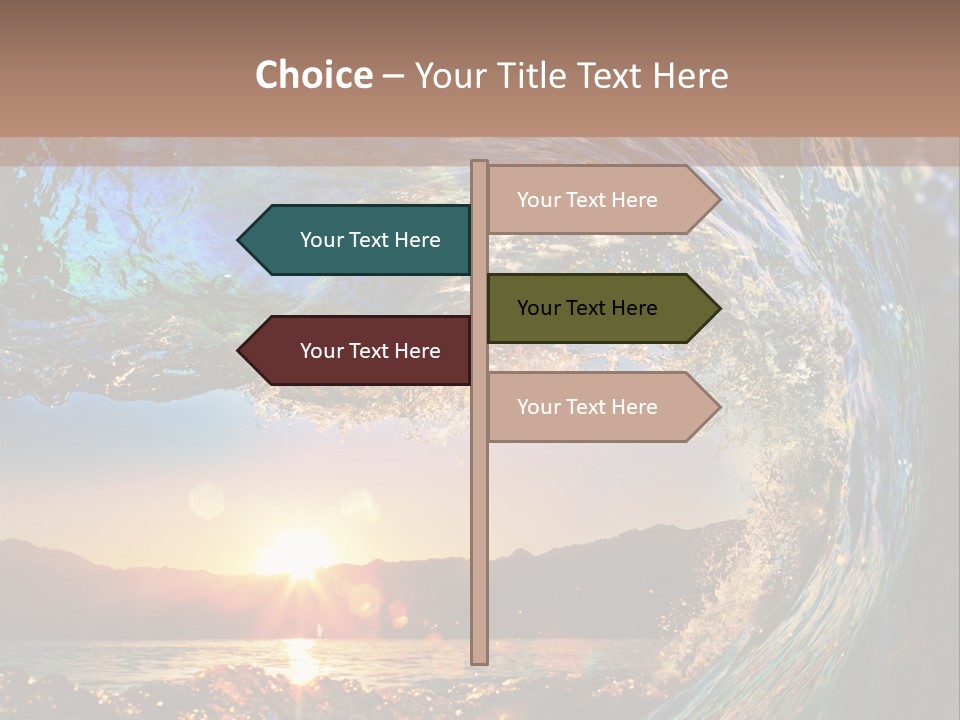 Choice – Your Title Text Here

Your Text Here

Your Text Here

Your Text Here

Your Text Here

Your Text Here